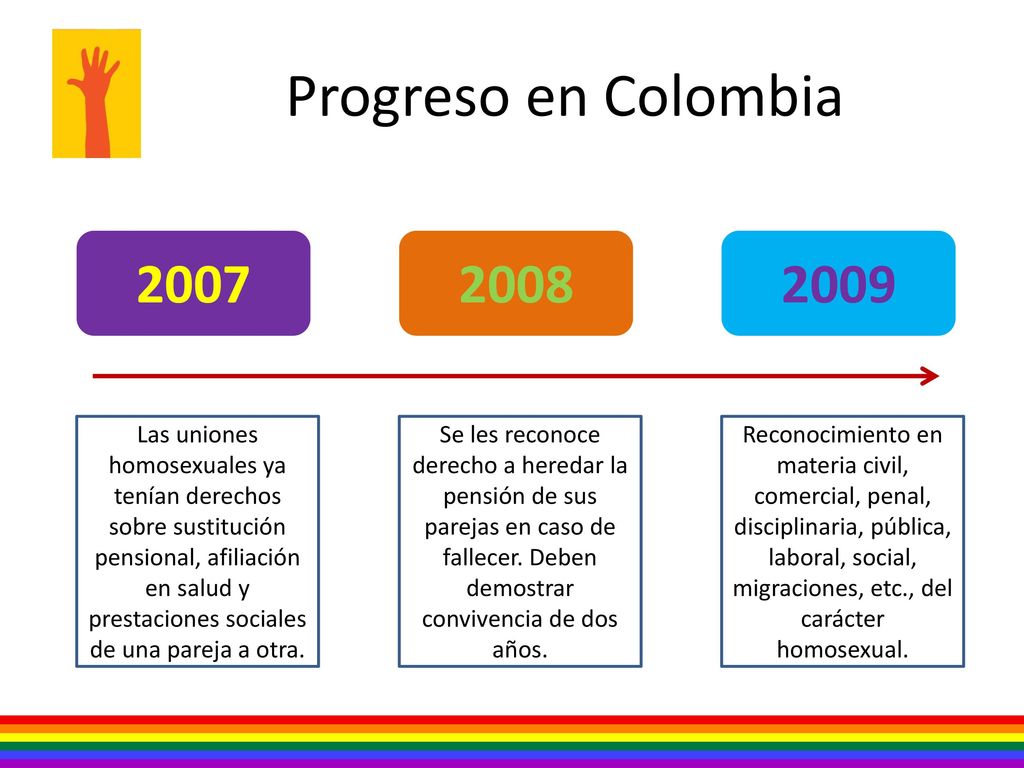 Progreso en Colombia

2007

2008

2009

Las uniones homosexuales ya tenían derechos sobre sustitución pensional, afiliación en salud y prestaciones sociales de una pareja a otra.

Se les reconoce derecho a heredar la pensión de sus parejas en caso de fallecer. Deben demostrar convivencia de dos años.

Reconocimiento en materia civil, comercial, penal, disciplinaria, pública, laboral, social, migraciones, etc., del carácter homosexual.